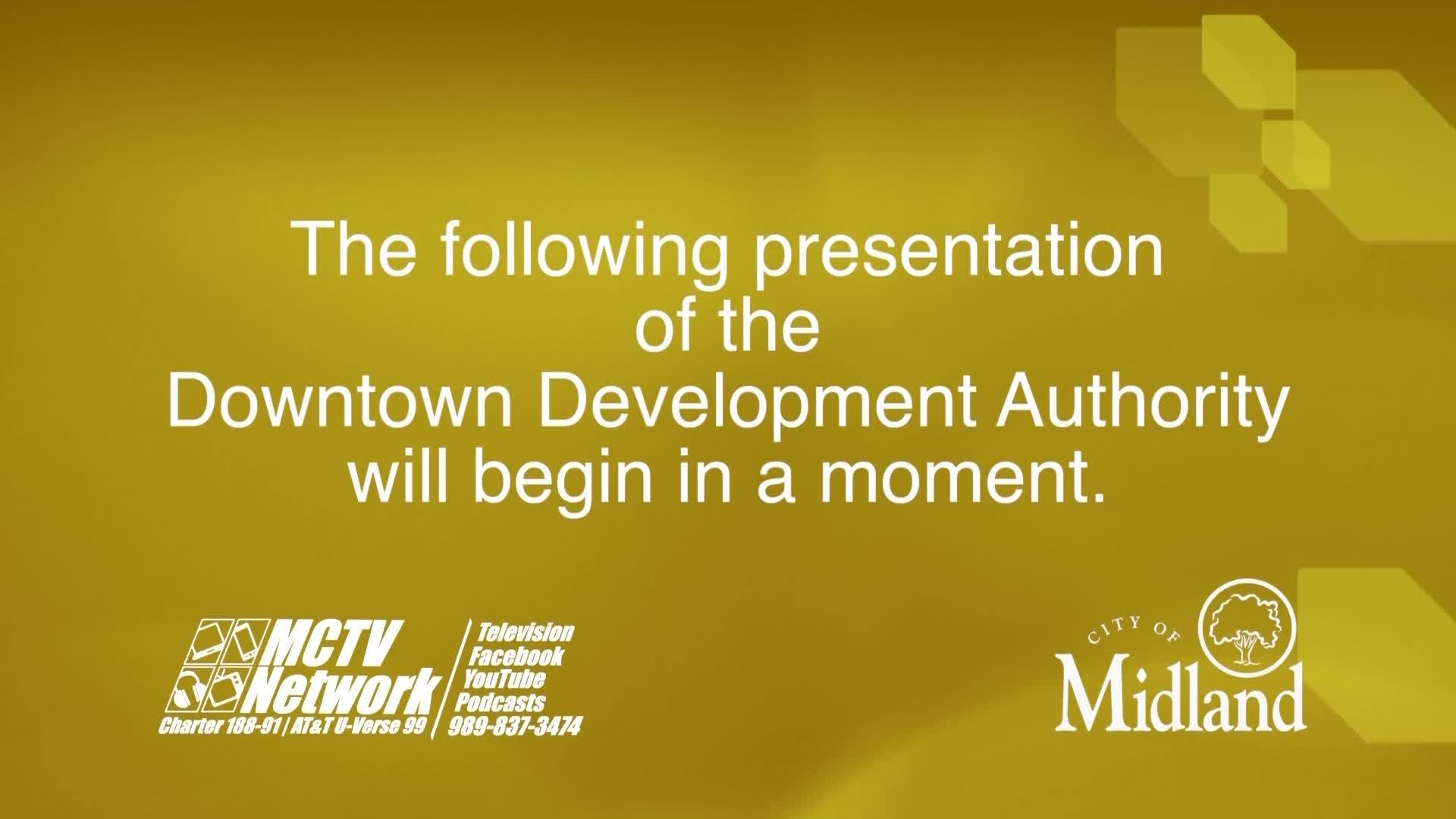 The following presentation of the Downtown Development Authority will begin in a moment.

MCTV Network
Charter 188-91 | AT&T U-Verse 99

Television
Facebook
YouTube
Podcasts
989-837-3474

CITY OF
Midland